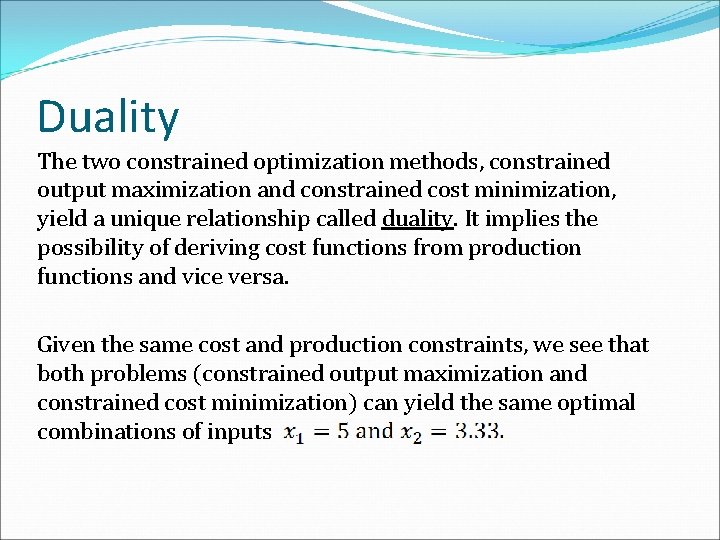 Duality

The two constrained optimization methods, constrained output maximization and constrained cost minimization, yield a unique relationship called duality. It implies the possibility of deriving cost functions from production functions and vice versa.

Given the same cost and production constraints, we see that both problems (constrained output maximization and constrained cost minimization) can yield the same optimal combinations of inputs $x_1 = 5$ and $x_2 = 3.33$.